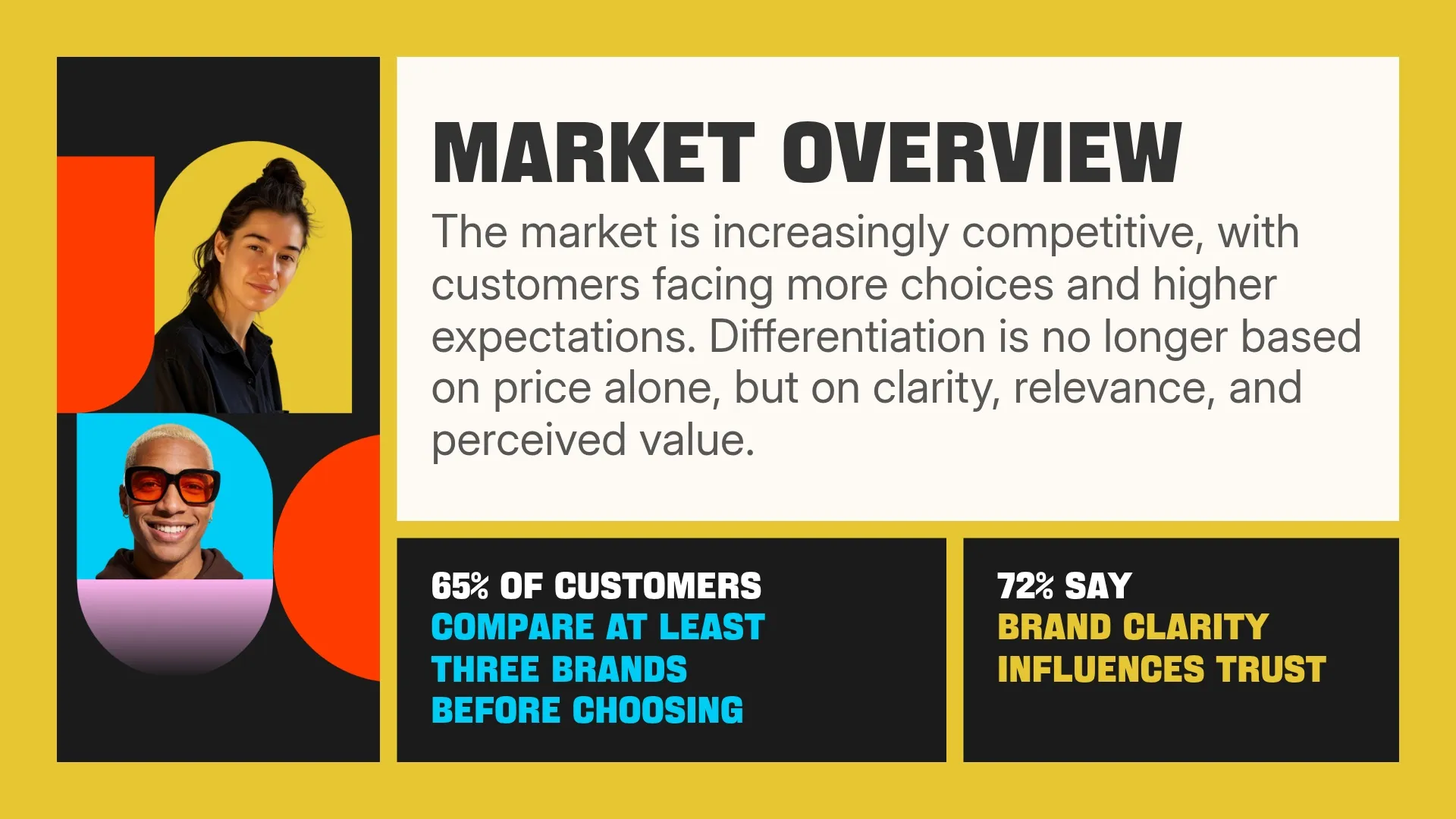 MARKET OVERVIEW

The market is increasingly competitive, with customers facing more choices and higher expectations. Differentiation is no longer based on price alone, but on clarity, relevance, and perceived value.

65% OF CUSTOMERS
COMPARE AT LEAST THREE BRANDS BEFORE CHOOSING

72% SAY
BRAND CLARITY INFLUENCES TRUST